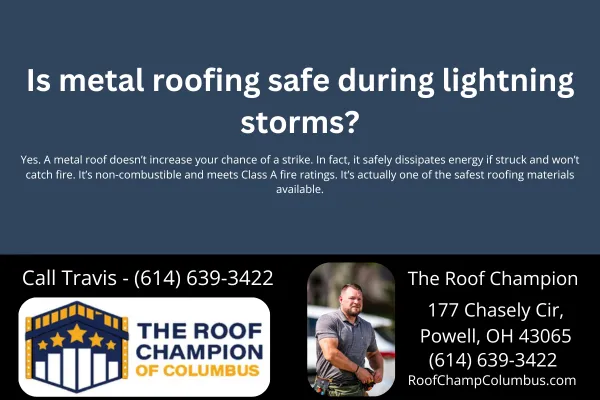 Is metal roofing safe during lightning storms?

Yes. A metal roof doesn't increase your chance of a strike. In fact, it safely dissipates energy if struck and won't catch fire. It's non-combustible and meets Class A fire ratings. It's actually one of the safest roofing materials available.

Call Travis - (614) 639-3422

THE ROOF CHAMPION OF COLUMBUS

The Roof Champion

177 Chasely Cir, Powell, OH 43065

(614) 639-3422

RoofChampColumbus.com